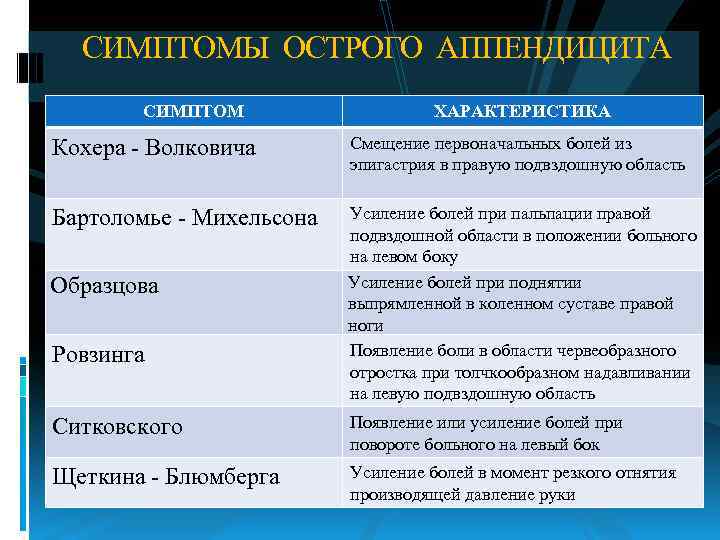 СИМПТОМЫ ОСТРОГО АППЕНДИЦИТА

| СИМПТОМ | ХАРАКТЕРИСТИКА |
|---|---|
| Кохера - Волковича | Смещение первоначальных болей из эпигастрия в правую подвздошную область |
| Бартоломье - Михельсона | Усиление болей при пальпации правой подвздошной области в положении больного на левом боку |
| Образцова | Усиление болей при поднятии выпрямленной в коленном суставе правой ноги |
| Ровзинга | Появление боли в области червеобразного отростка при толчкообразном надавливании на левую подвздошную область |
| Ситковского | Появление или усиление болей при повороте больного на левый бок |
| Щеткина - Блюмберга | Усиление болей в момент резкого отнятия производящей давление руки |